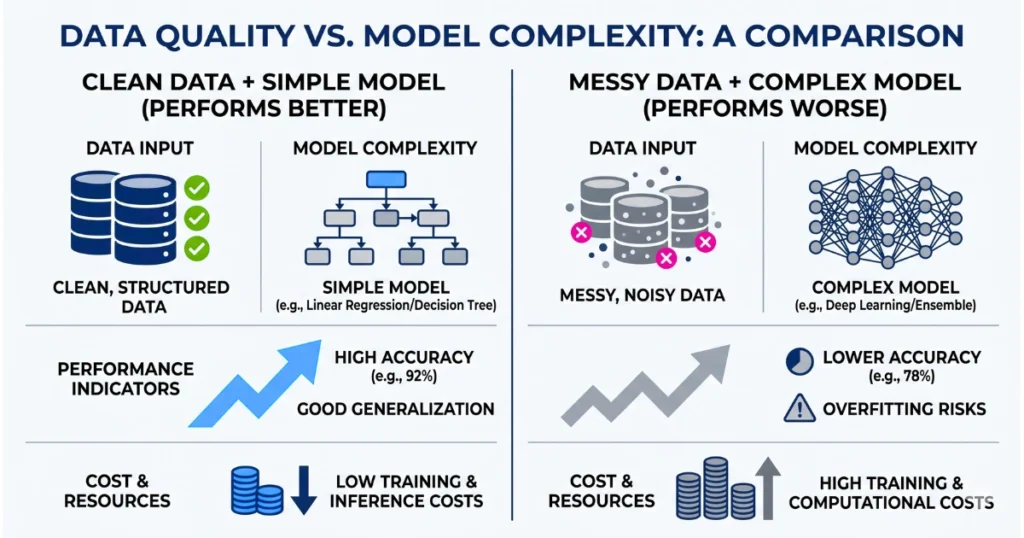 DATA QUALITY VS. MODEL COMPLEXITY: A COMPARISON

CLEAN DATA + SIMPLE MODEL (PERFORMS BETTER)

DATA INPUT

CLEAN, STRUCTURED DATA

MODEL COMPLEXITY

SIMPLE MODEL
(e.g., Linear Regression/Decision Tree)

PERFORMANCE INDICATORS

HIGH ACCURACY
(e.g., 92%)

GOOD GENERALIZATION

COST & RESOURCES

LOW TRAINING & INFERENCE COSTS

MESSY DATA + COMPLEX MODEL (PERFORMS WORSE)

DATA INPUT

MESSY, NOISY DATA

MODEL COMPLEXITY

COMPLEX MODEL
(e.g., Deep Learning/Ensemble)

LOWER ACCURACY
(e.g., 78%)

OVERFITTING RISKS

COST & RESOURCES

HIGH TRAINING & COMPUTATIONAL COSTS